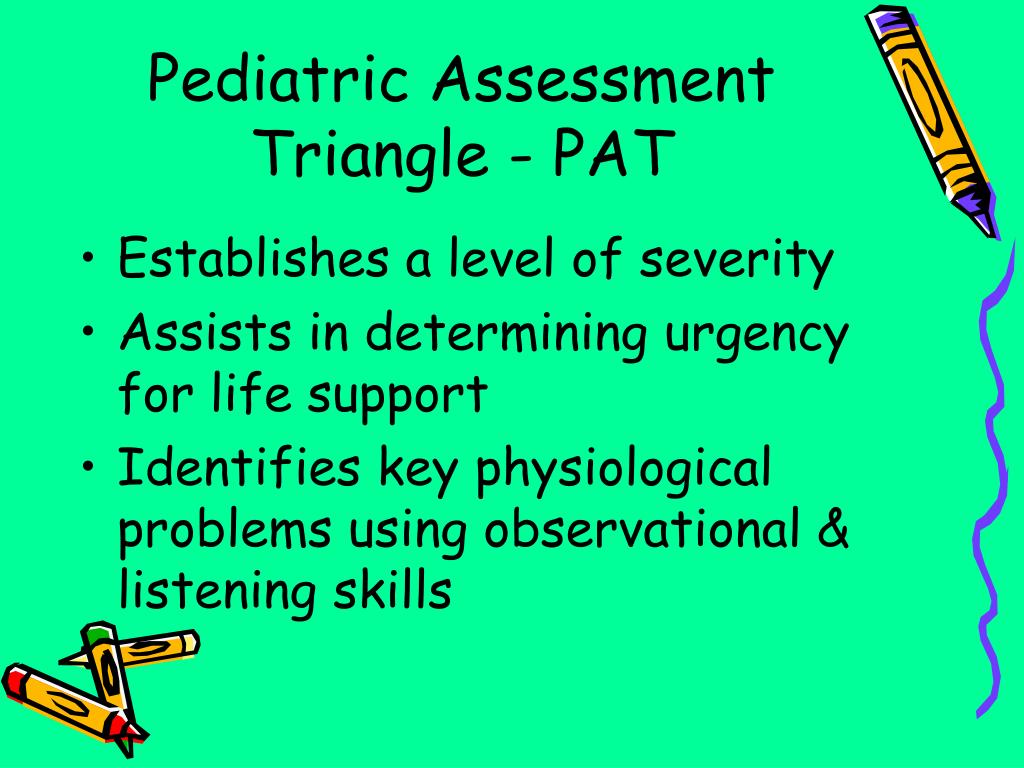 Pediatric Assessment Triangle - PAT

• Establishes a level of severity
• Assists in determining urgency for life support
• Identifies key physiological problems using observational & listening skills